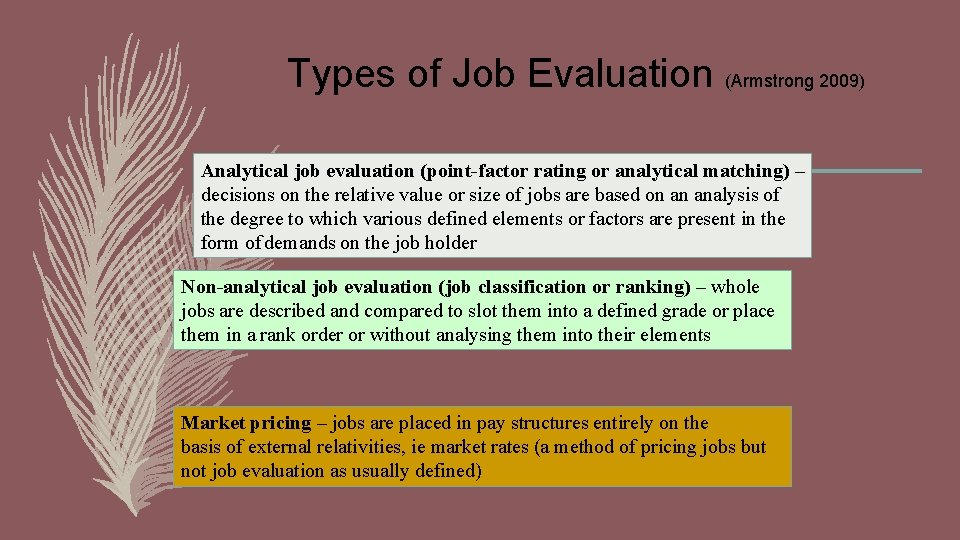 Types of Job Evaluation (Armstrong 2009)

Analytical job evaluation (point-factor rating or analytical matching) – decisions on the relative value or size of jobs are based on an analysis of the degree to which various defined elements or factors are present in the form of demands on the job holder

Non-analytical job evaluation (job classification or ranking) – whole jobs are described and compared to slot them into a defined grade or place them in a rank order or without analysing them into their elements

Market pricing – jobs are placed in pay structures entirely on the basis of external relativities, ie market rates (a method of pricing jobs but not job evaluation as usually defined)